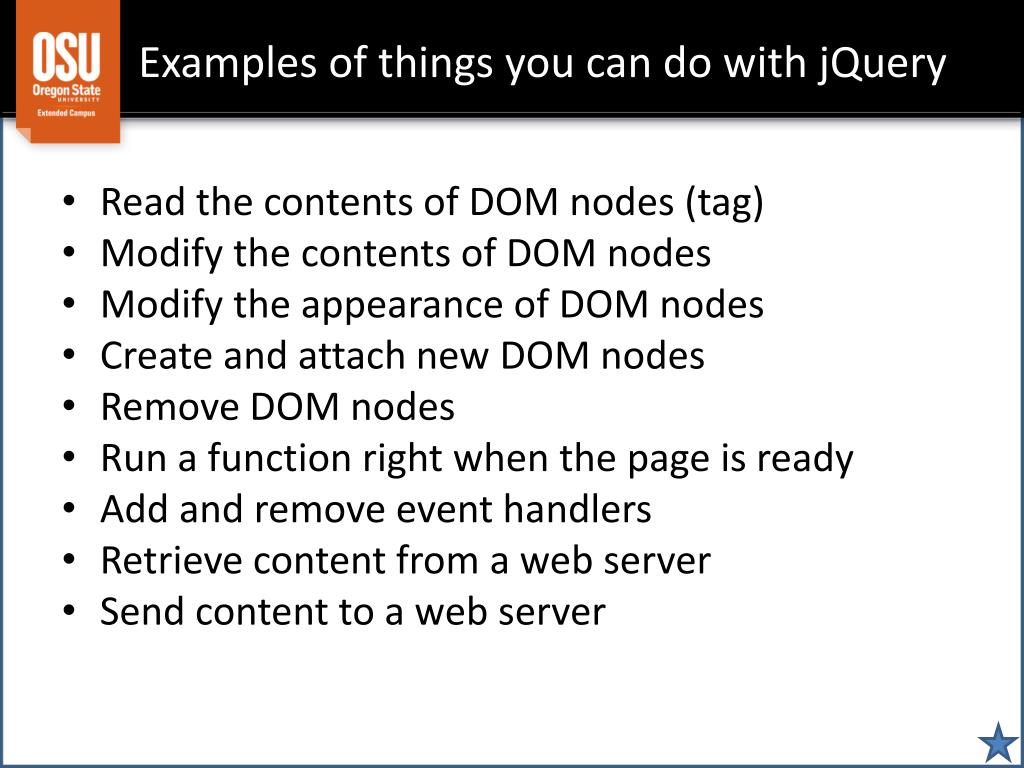 OSU
Oregon State
UNIVERSITY
Extended Campus

Examples of things you can do with jQuery

• Read the contents of DOM nodes (tag)
• Modify the contents of DOM nodes
• Modify the appearance of DOM nodes
• Create and attach new DOM nodes
• Remove DOM nodes
• Run a function right when the page is ready
• Add and remove event handlers
• Retrieve content from a web server
• Send content to a web server